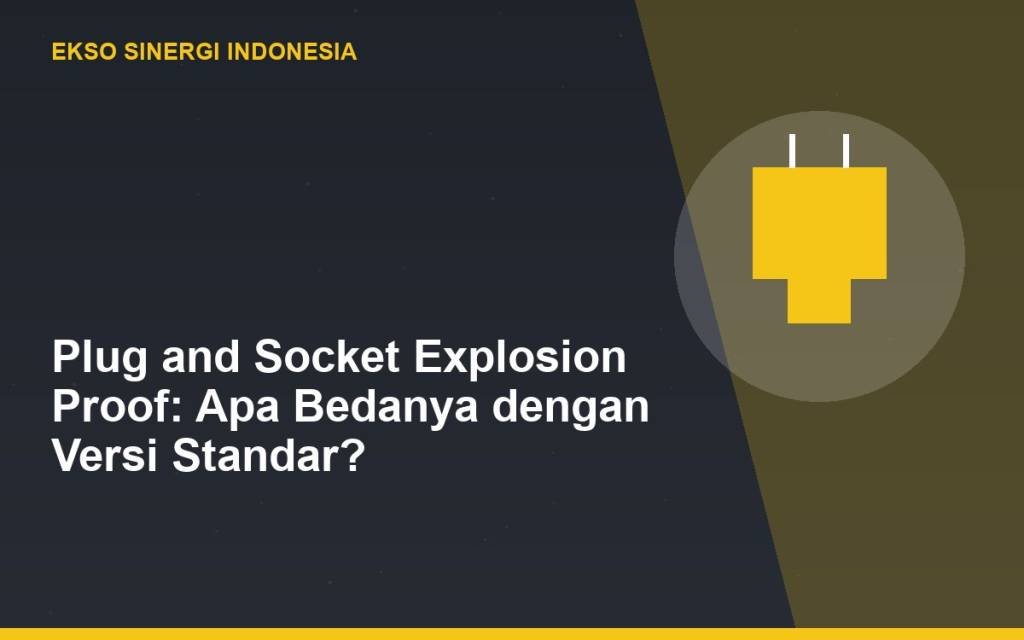 EKSO SINERGI INDONESIA

Plug and Socket Explosion Proof: Apa Bedanya dengan Versi Standar?